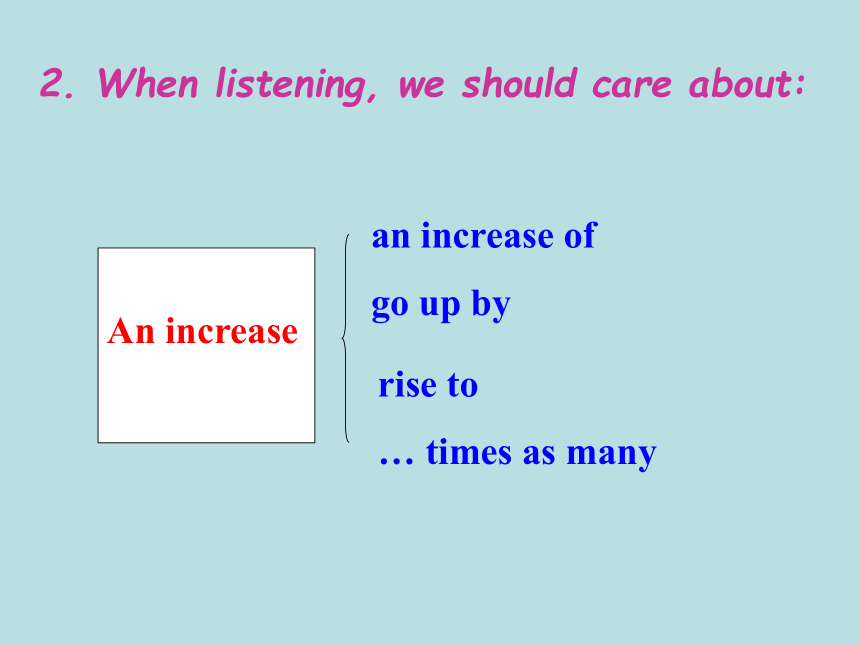 2. When listening, we should care about:

An increase

an increase of

go up by

rise to

… times as many